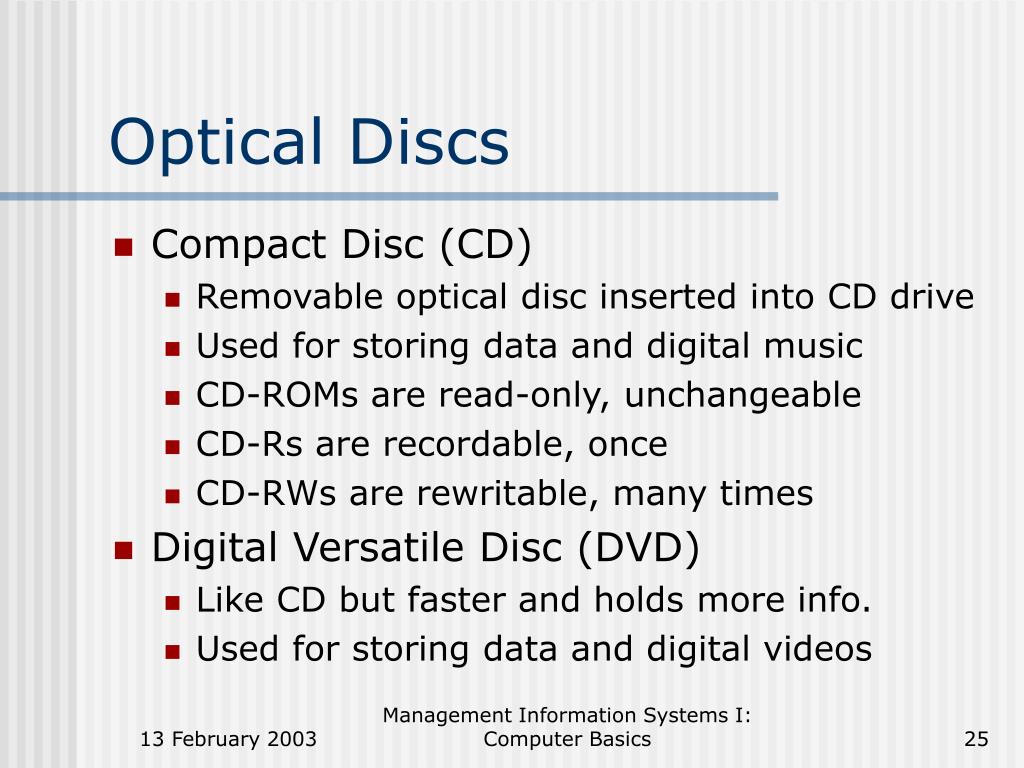 Optical Discs

- Compact Disc (CD)
  - Removable optical disc inserted into CD drive
  - Used for storing data and digital music
  - CD-ROMs are read-only, unchangeable
  - CD-Rs are recordable, once
  - CD-RWs are rewritable, many times
- Digital Versatile Disc (DVD)
  - Like CD but faster and holds more info.
  - Used for storing data and digital videos

13 February 2003

Management Information Systems I: Computer Basics

25